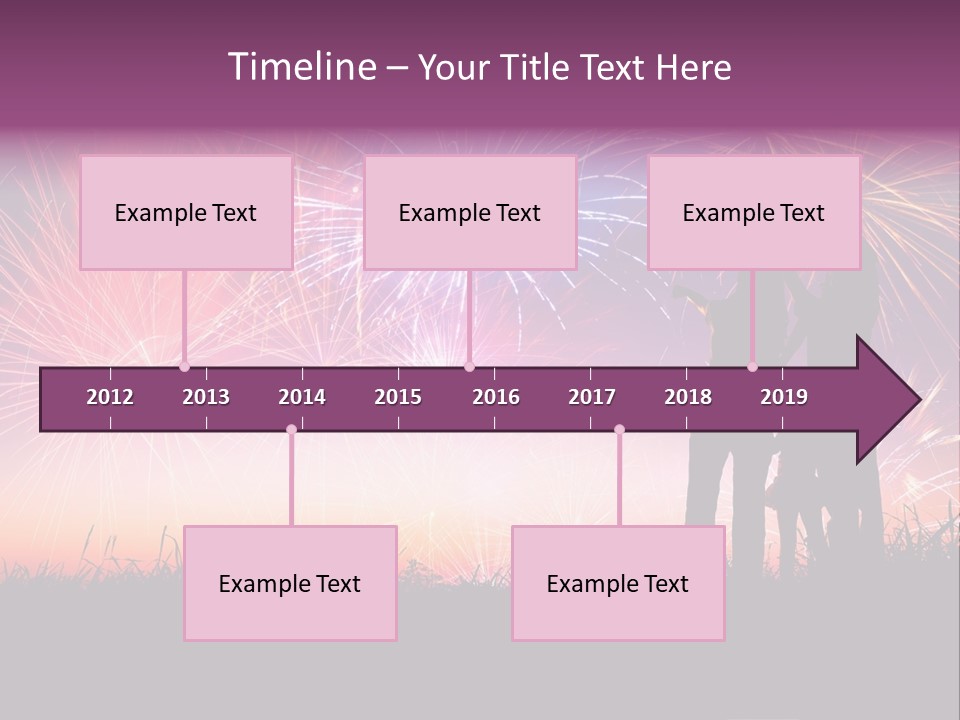 Timeline – Your Title Text Here

Example Text

Example Text

Example Text

2012 2013 2014 2015 2016 2017 2018 2019

Example Text

Example Text